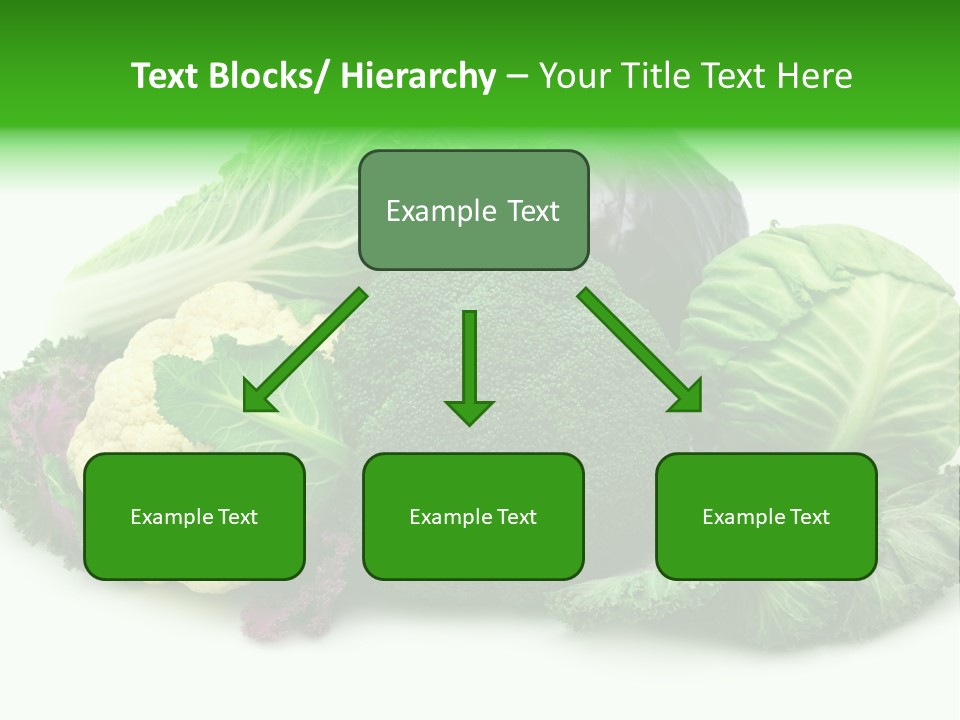 Text Blocks/ Hierarchy – Your Title Text Here

Example Text

Example Text

Example Text

Example Text